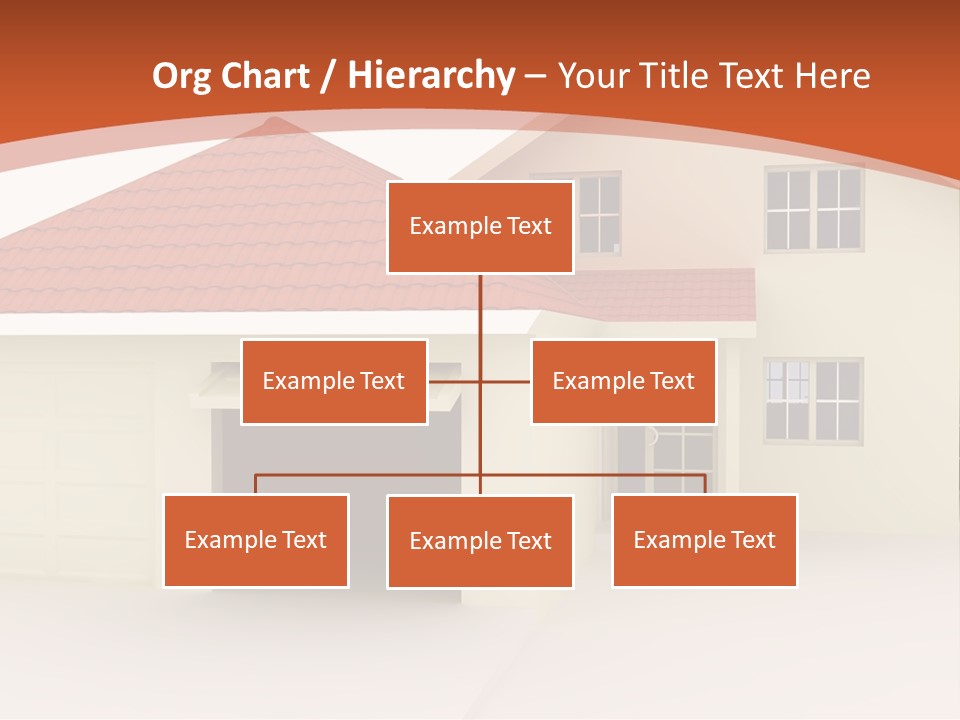 Org Chart / Hierarchy – Your Title Text Here

Example Text

Example Text

Example Text

Example Text

Example Text

Example Text